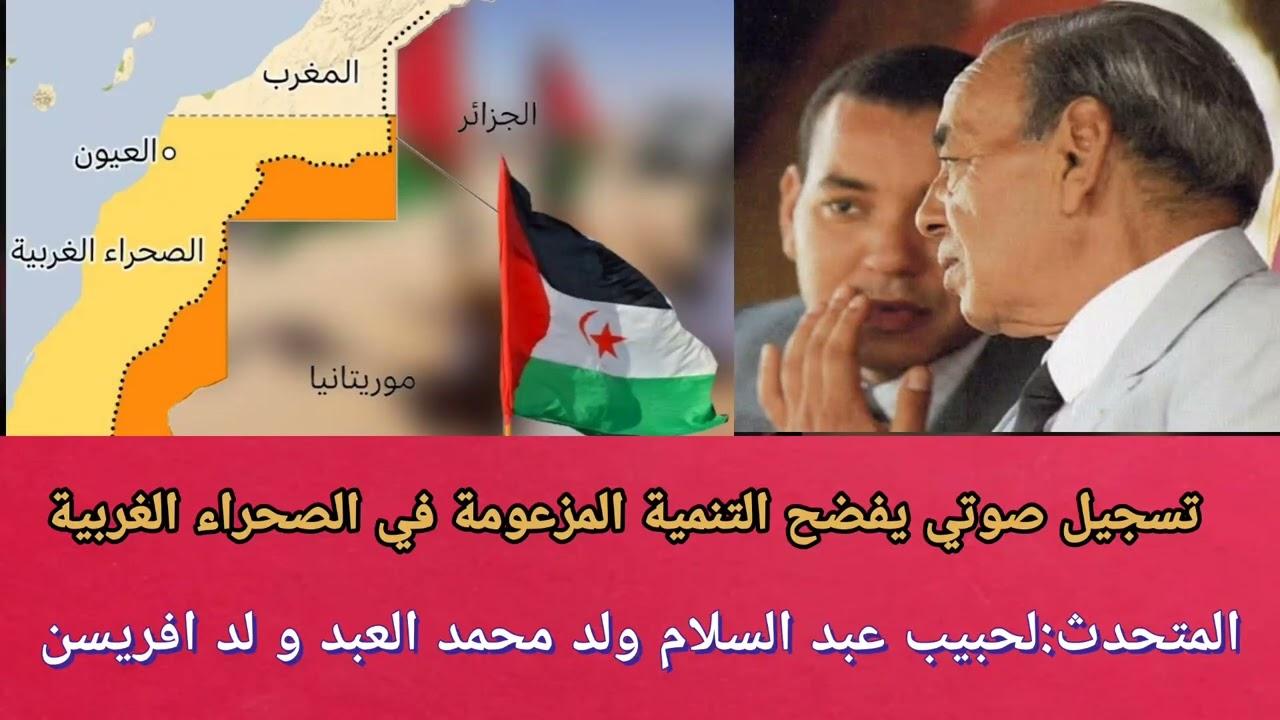 المغرب
الجزائر
العيون
الصحراء الغربية
موريتانيا

تسجيل صوتي يفضح التنمية المزعومة في الصحراء الغربية

المتحدث:لحبيب عبد السلام ولد محمد العبد و لد افريسن